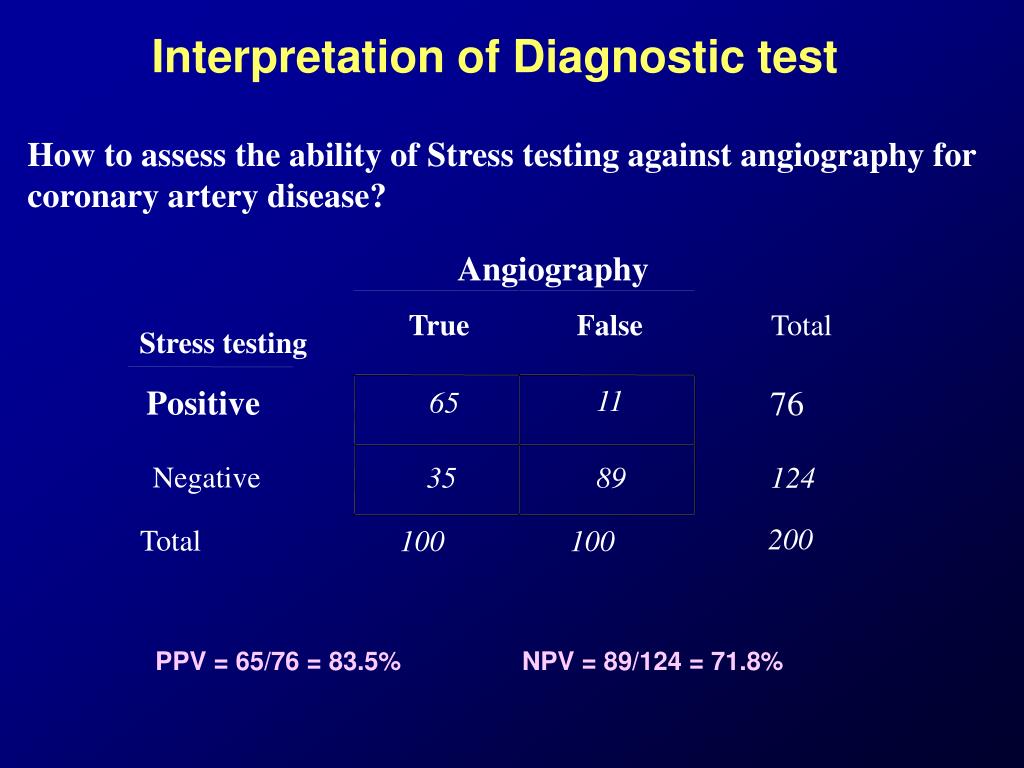 Interpretation of Diagnostic test

How to assess the ability of Stress testing against angiography for coronary artery disease?

Angiography

| Stress testing | True | False | Total |
|---|---|---|---|
| Positive | 65 | 11 | 76 |
| Negative | 35 | 89 | 124 |
| Total | 100 | 100 | 200 |

PPV = 65/76 = 83.5%

NPV = 89/124 = 71.8%